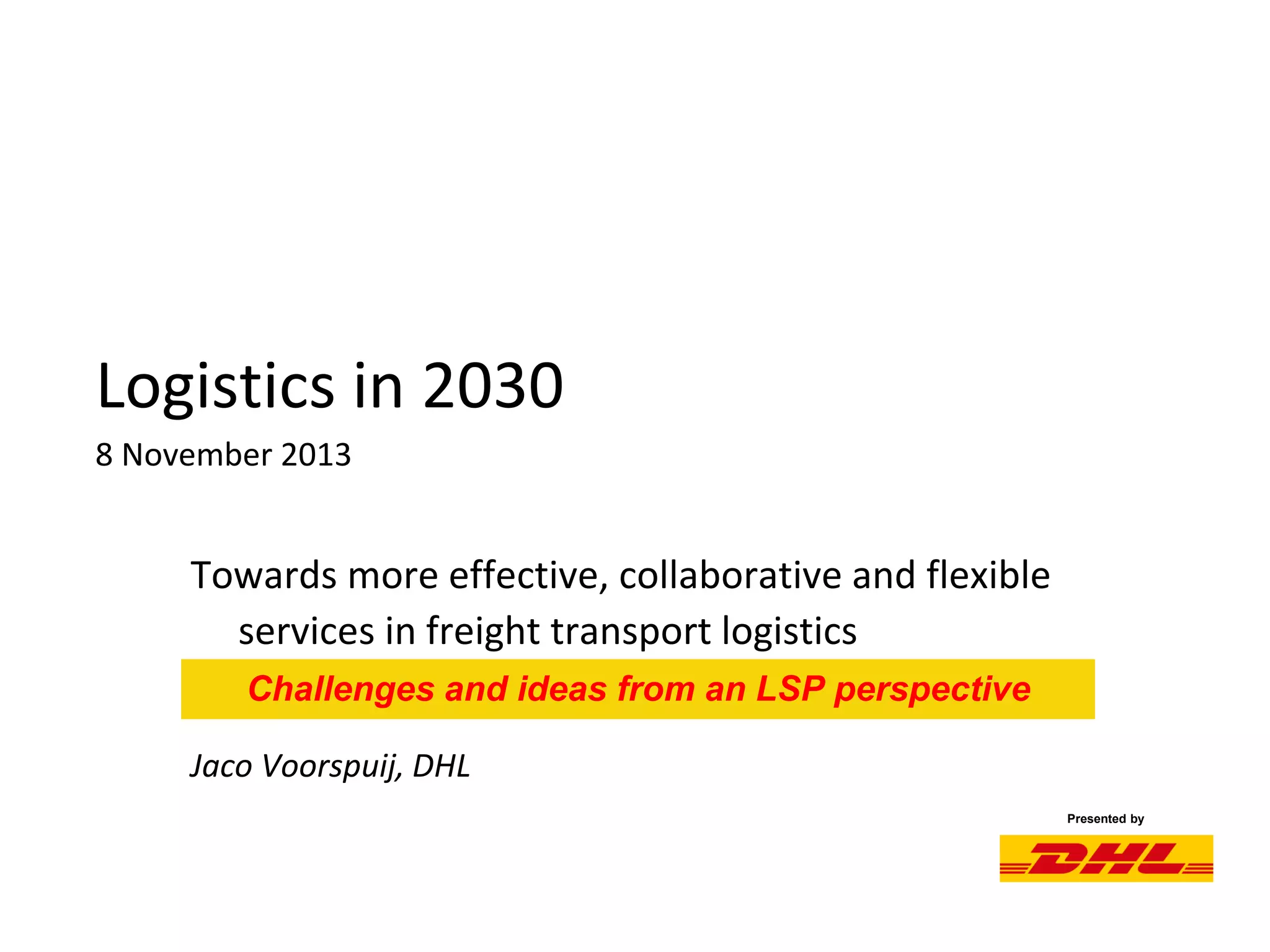 Logistics in 2030

8 November 2013

Towards more effective, collaborative and flexible services in freight transport logistics

Challenges and ideas from an LSP perspective

Jaco Voorspuij, DHL

Presented by

DHL